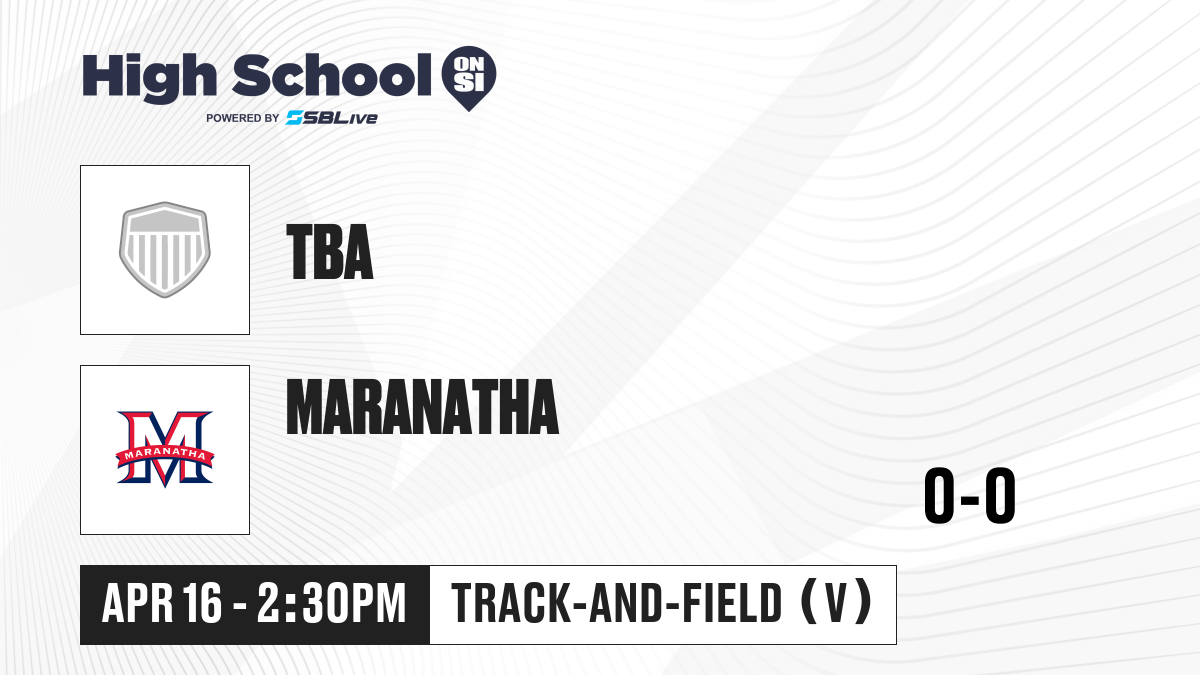 High School ON SI
POWERED BY SBLive

TBA

MARANATHA

MARANATHA

0-0

APR 16 - 2:30PM

TRACK-AND-FIELD (V)